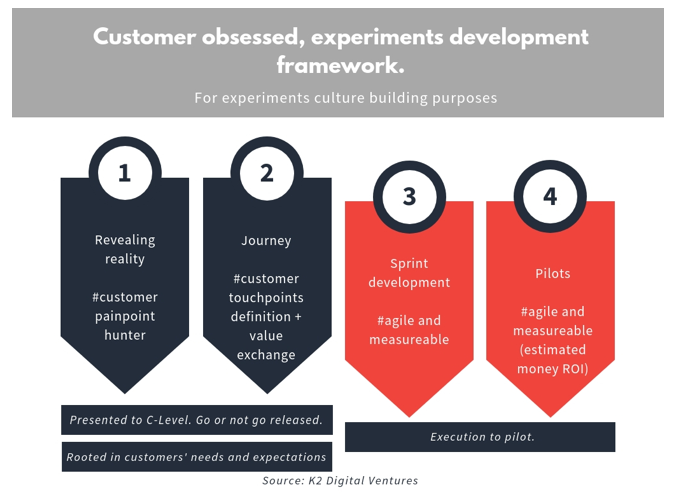 Customer obsessed, experiments development framework.

For experiments culture building purposes

1

Revealing reality

#customer painpoint hunter

2

Journey

#customer touchpoints definition + value exchange

3

Sprint development

#agile and measureable

4

Pilots

#agile and measureable (estimated money ROI)

Presented to C-Level. Go or not go released.

Rooted in customers' needs and expectations

Execution to pilot.

Source: K2 Digital Ventures